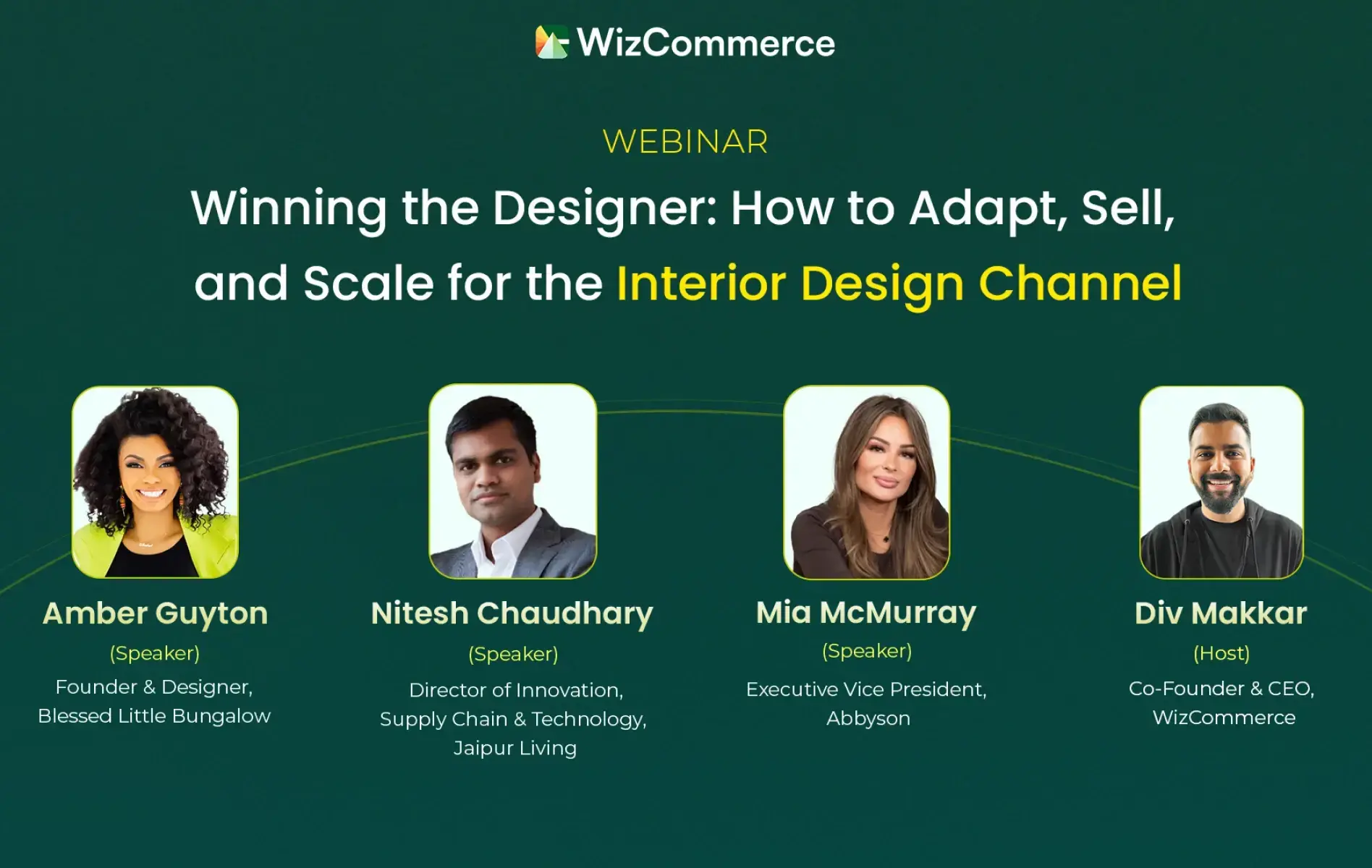 WizCommerce

WEBINAR

Winning the Designer: How to Adapt, Sell, and Scale for the Interior Design Channel

Amber Guyton
(Speaker)
Founder & Designer, Blessed Little Bungalow

Nitesh Chaudhary
(Speaker)
Director of Innovation, Supply Chain & Technology, Jaipur Living

Mia McMurray
(Speaker)
Executive Vice President, Abbyson

Div Makkar
(Host)
Co-Founder & CEO, WizCommerce